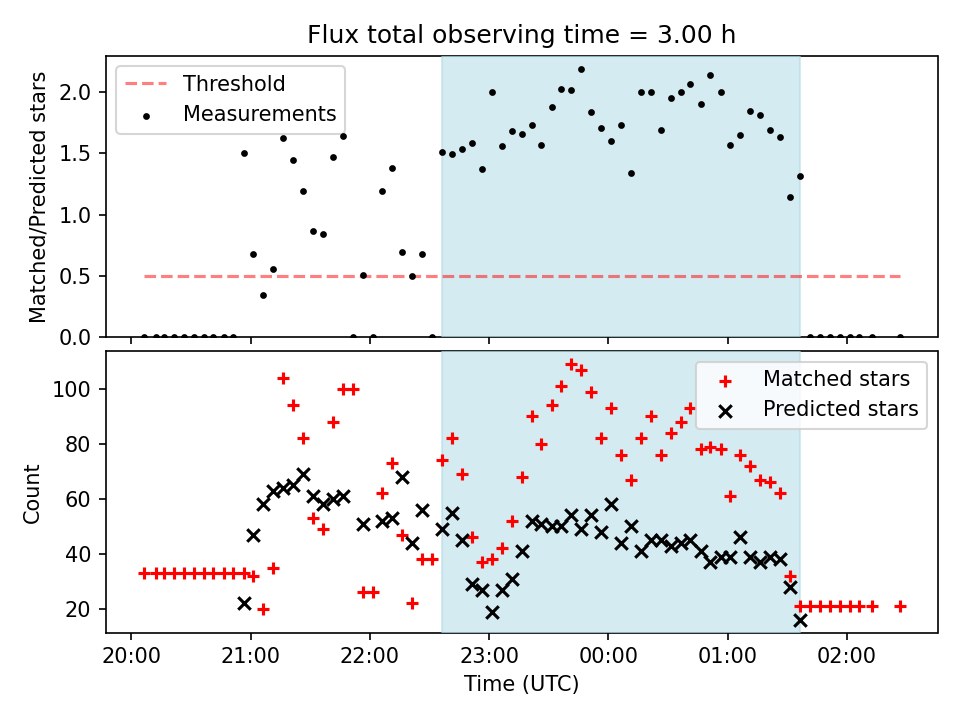 Flux total observing time = 3.00 h

Threshold
Measurements

Matched/Predicted stars

2.0
1.5
1.0
0.5
0.0

Matched stars
Predicted stars

Count

100
80
60
40
20

20:00
21:00
22:00
23:00
00:00
01:00
02:00

Time (UTC)